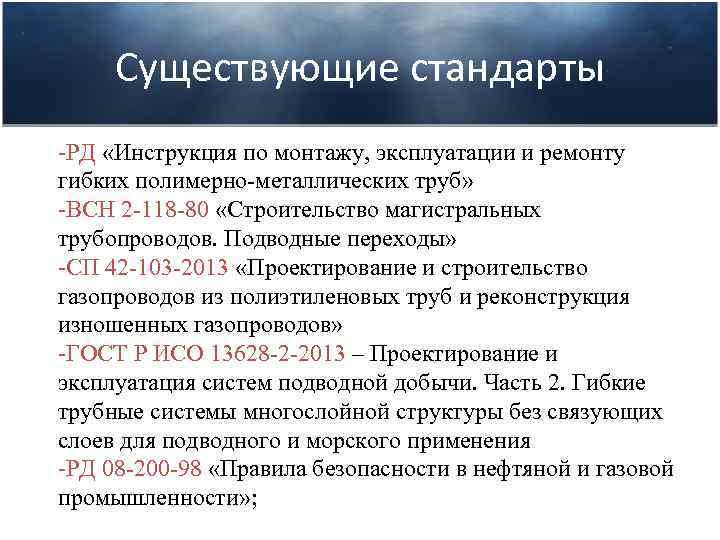 Существующие стандарты

-РД «Инструкция по монтажу, эксплуатации и ремонту гибких полимерно-металлических труб»
-ВСН 2-118-80 «Строительство магистральных трубопроводов. Подводные переходы»
-СП 42-103-2013 «Проектирование и строительство газопроводов из полиэтиленовых труб и реконструкция изношенных газопроводов»
-ГОСТ Р ИСО 13628-2-2013 – Проектирование и эксплуатация систем подводной добычи. Часть 2. Гибкие трубные системы многослойной структуры без связующих слоев для подводного и морского применения
-РД 08-200-98 «Правила безопасности в нефтяной и газовой промышленности»;